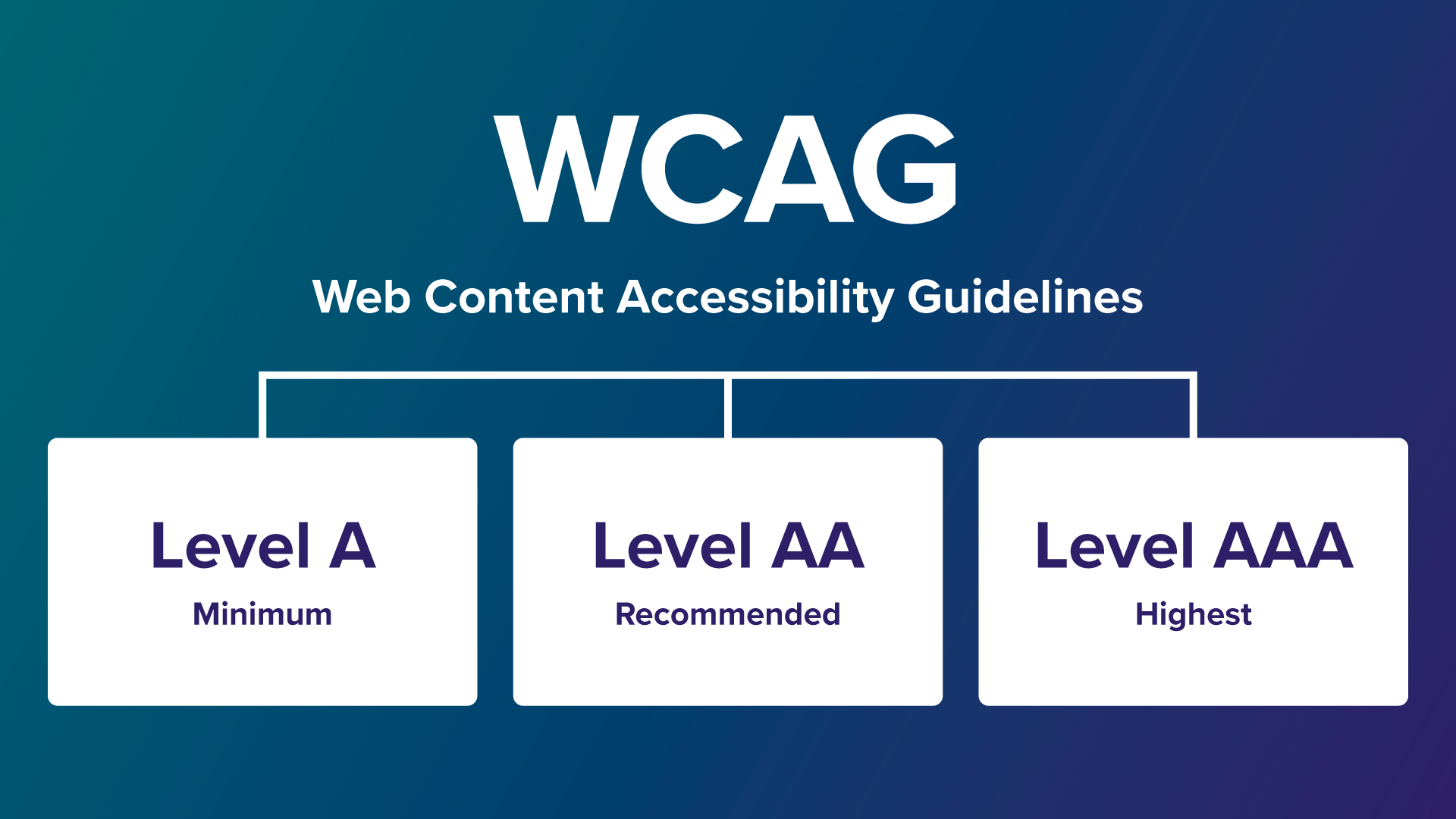 WCAG

Web Content Accessibility Guidelines

Level A
Minimum

Level AA
Recommended

Level AAA
Highest